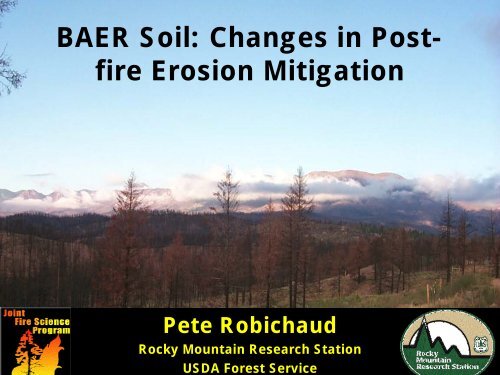 BAER Soil: Changes in Post-fire Erosion Mitigation

Joint Fire Science Program

Pete Robichaud
Rocky Mountain Research Station
USDA Forest Service

Rocky Mountain Research Station